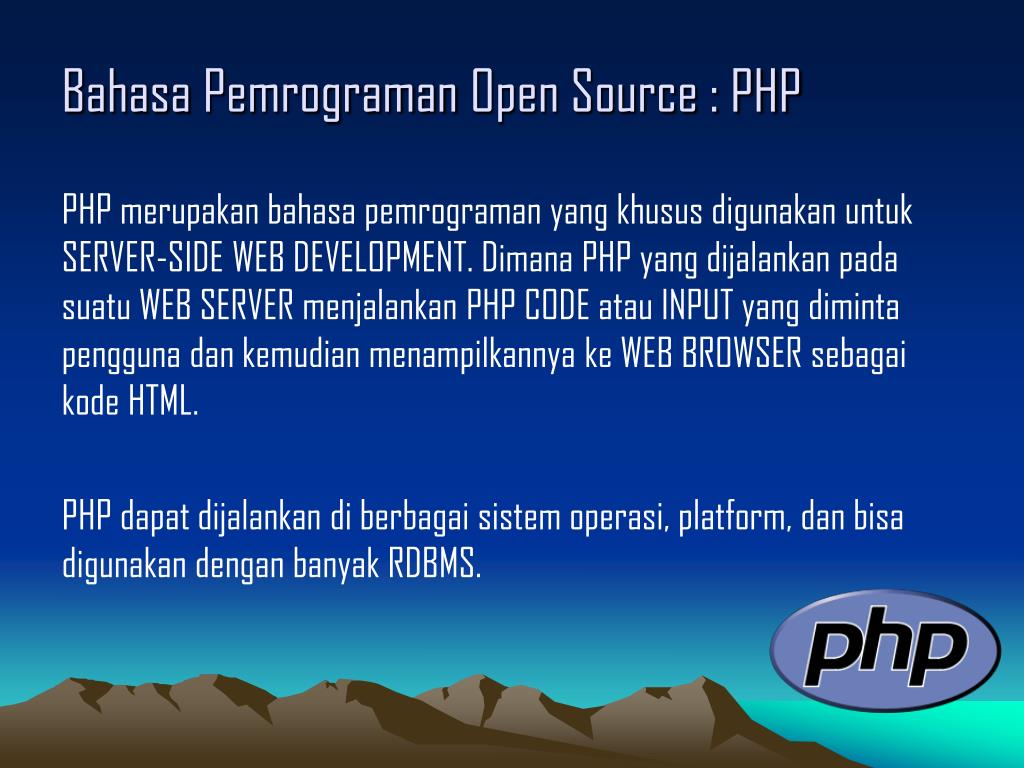 Bahasa Pemrograman Open Source : PHP

PHP merupakan bahasa pemrograman yang khusus digunakan untuk SERVER-SIDE WEB DEVELOPMENT. Dimana PHP yang dijalankan pada suatu WEB SERVER menjalankan PHP CODE atau INPUT yang diminta pengguna dan kemudian menampilkannya ke WEB BROWSER sebagai kode HTML.

PHP dapat dijalankan di berbagai sistem operasi, platform, dan bisa digunakan dengan banyak RDBMS.

php